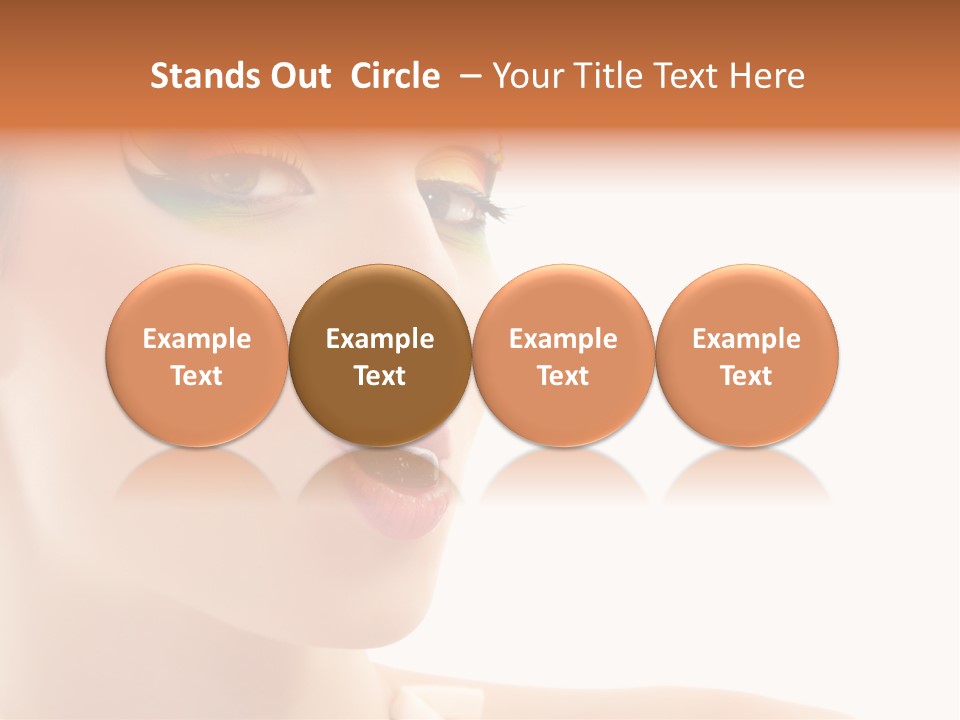 Stands Out  Circle  – Your Title Text Here

Example Text

Example Text

Example Text

Example Text